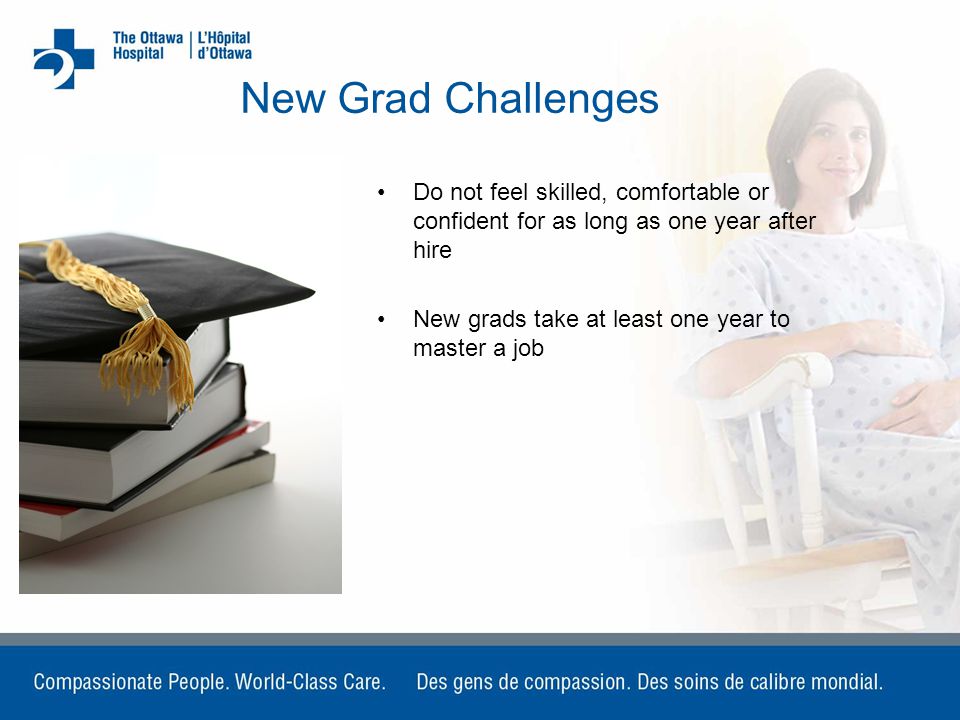 The Ottawa Hospital | L'Hôpital d'Ottawa

New Grad Challenges

• Do not feel skilled, comfortable or confident for as long as one year after hire

• New grads take at least one year to master a job

Compassionate People. World-Class Care. Des gens de compassion. Des soins de calibre mondial.